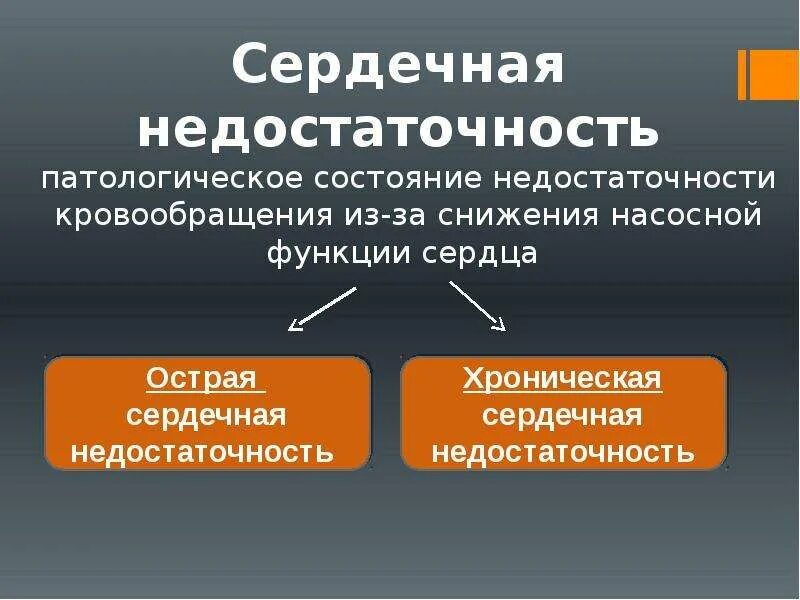 Сердечная недостаточность
патологическое состояние недостаточности кровообращения из-за снижения насосной функции сердца

Острая сердечная недостаточность

Хроническая сердечная недостаточность